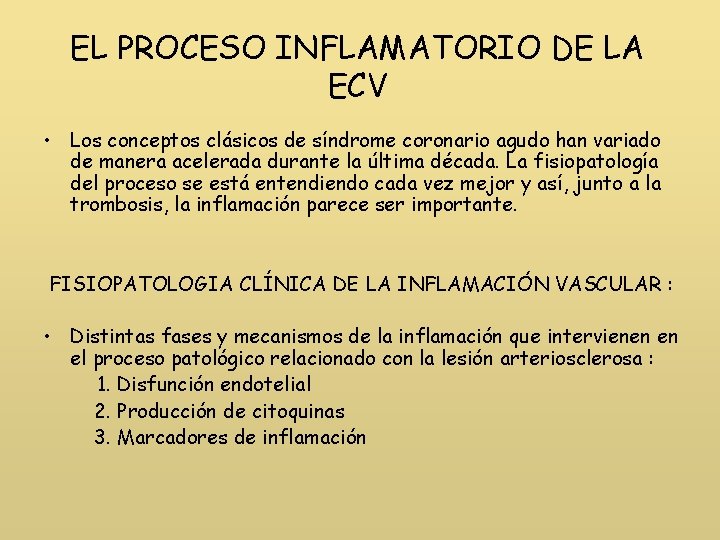 EL PROCESO INFLAMATORIO DE LA ECV

• Los conceptos clásicos de síndrome coronario agudo han variado de manera acelerada durante la última década. La fisiopatología del proceso se está entendiendo cada vez mejor y así, junto a la trombosis, la inflamación parece ser importante.

FISIOPATOLOGIA CLÍNICA DE LA INFLAMACIÓN VASCULAR :

• Distintas fases y mecanismos de la inflamación que intervienen en el proceso patológico relacionado con la lesión arteriosclerosa :
1. Disfunción endotelial
2. Producción de citoquinas
3. Marcadores de inflamación